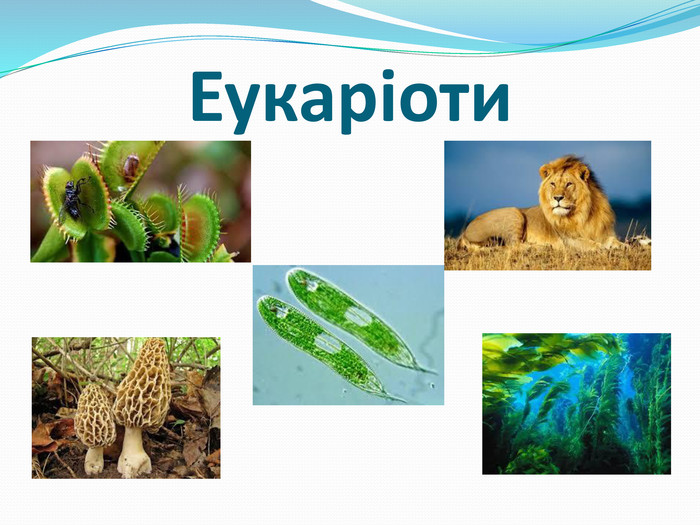 Еукаріоти